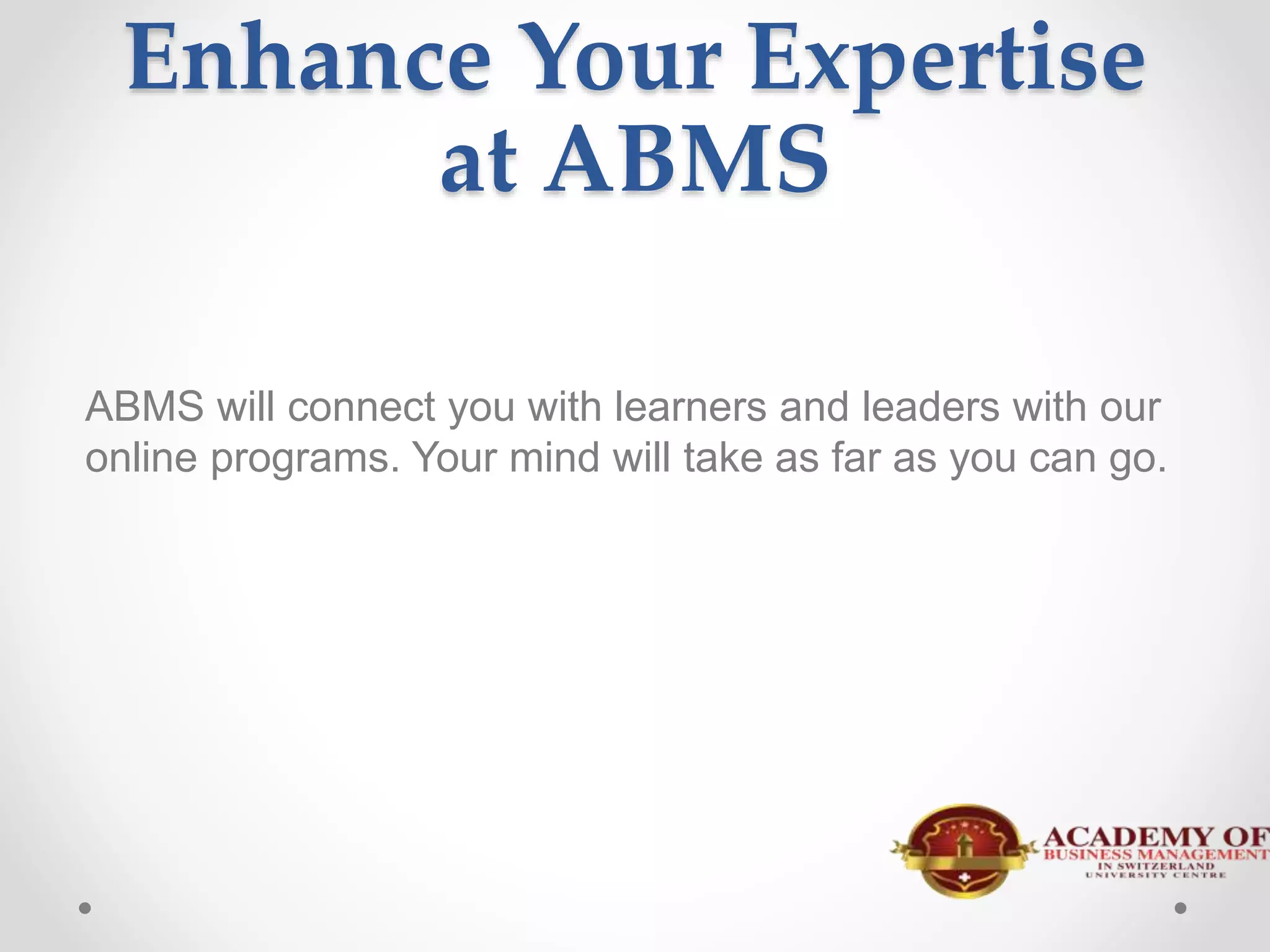 Enhance Your Expertise at ABMS

ABMS will connect you with learners and leaders with our online programs. Your mind will take as far as you can go.

ACADEMY OF
BUSINESS MANAGEMENT
IN SWITZERLAND
UNIVERSITY CENTRE